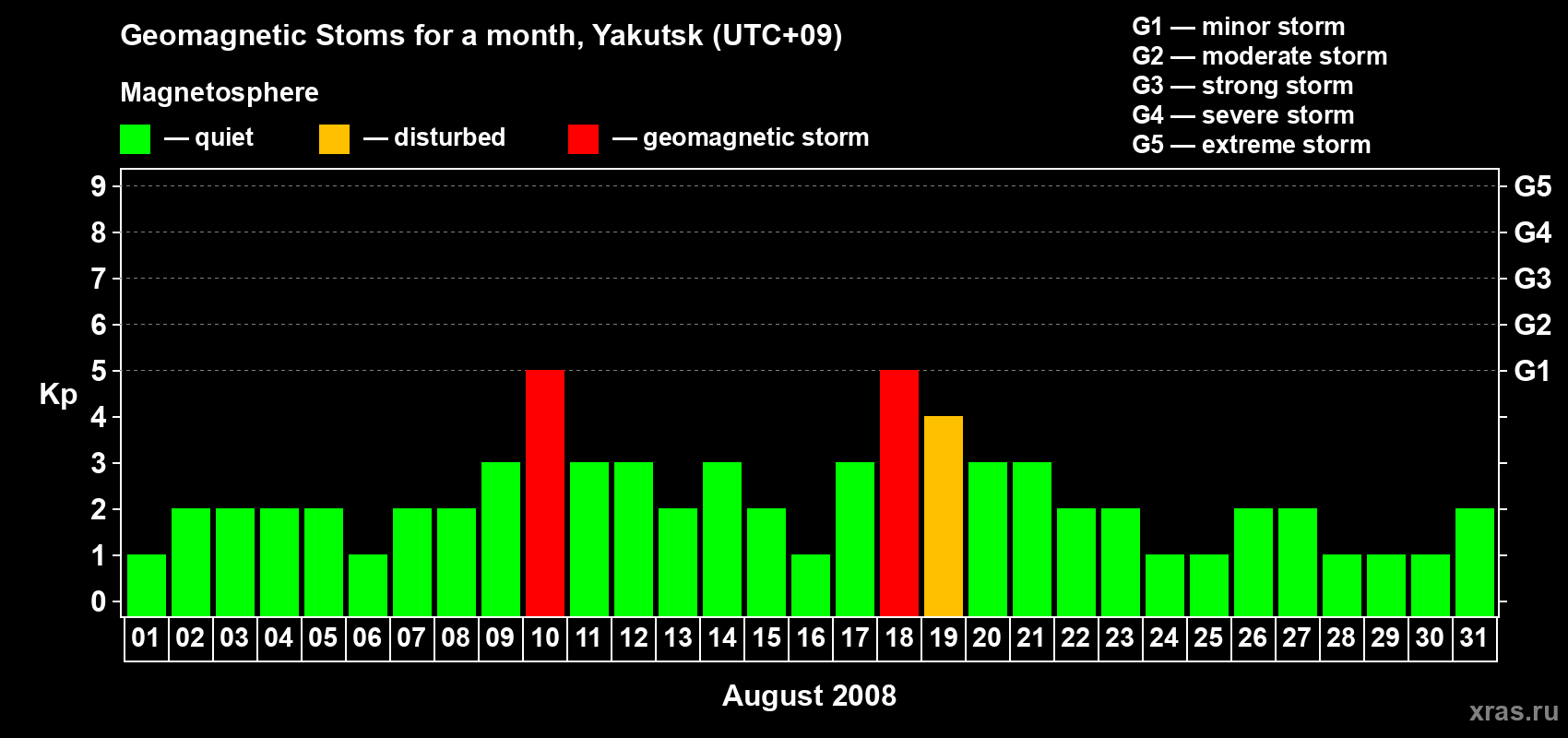 Geomagnetic Stoms for a month, Yakutsk (UTC+09)

Magnetosphere

— quiet — disturbed — geomagnetic storm

G1 — minor storm
G2 — moderate storm
G3 — strong storm
G4 — severe storm
G5 — extreme storm

Kp

9
8
7
6
5
4
3
2
1
0

G5
G4
G3
G2
G1

01 02 03 04 05 06 07 08 09 10 11 12 13 14 15 16 17 18 19 20 21 22 23 24 25 26 27 28 29 30 31

August 2008

xras.ru